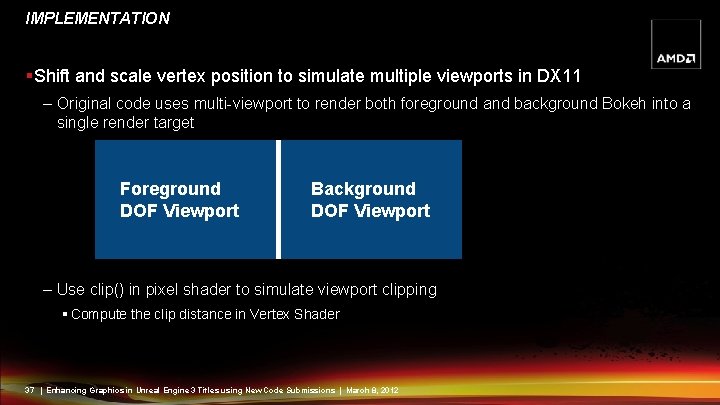 IMPLEMENTATION

AMD

▪ Shift and scale vertex position to simulate multiple viewports in DX11

– Original code uses multi-viewport to render both foreground and background Bokeh into a single render target

Foreground DOF Viewport

Background DOF Viewport

– Use clip() in pixel shader to simulate viewport clipping

▪ Compute the clip distance in Vertex Shader

37 | Enhancing Graphics in Unreal Engine 3 Titles using New Code Submissions | March 8, 2012